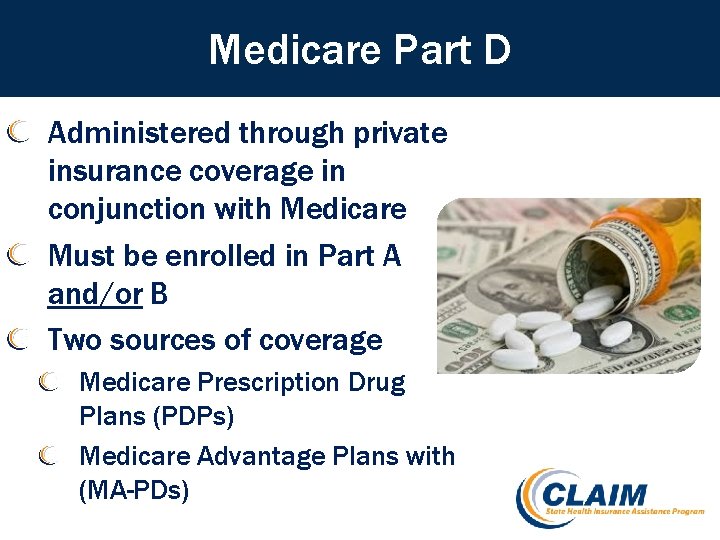 Medicare Part D

Administered through private insurance coverage in conjunction with Medicare

Must be enrolled in Part A and/or B

Two sources of coverage

Medicare Prescription Drug Plans (PDPs)

Medicare Advantage Plans with (MA-PDs)

CLAIM
State Health Insurance Assistance Program